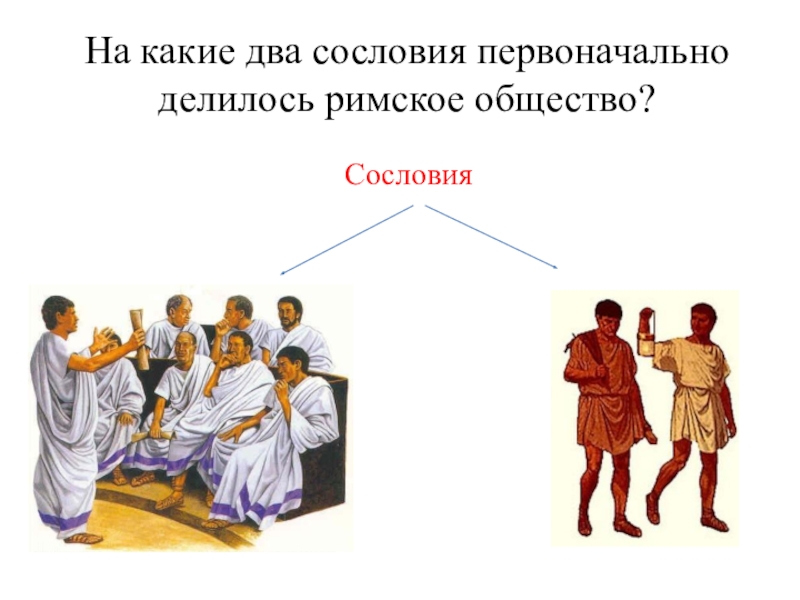 На какие два сословия первоначально делилось римское общество?

Сословия